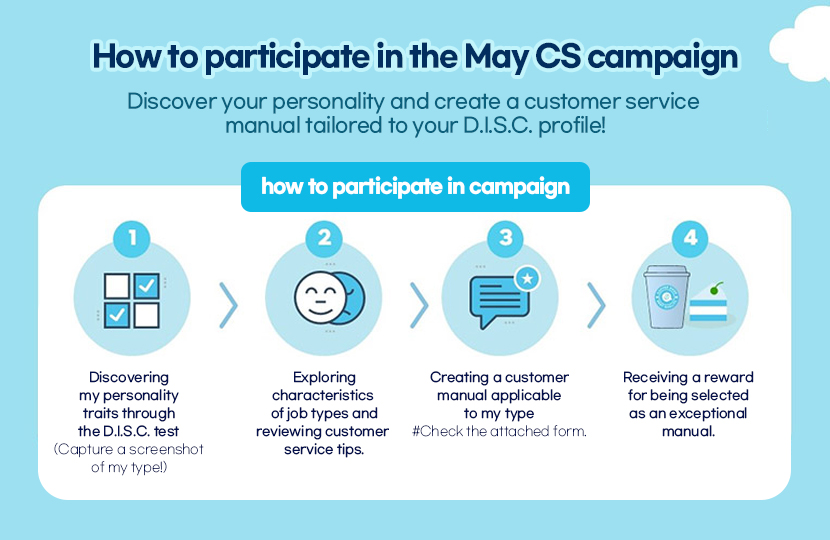 How to participate in the May CS campaign

Discover your personality and create a customer service manual tailored to your D.I.S.C. profile!

how to participate in campaign

1

Discovering my personality traits through the D.I.S.C. test (Capture a screenshot of my type!)

2

Exploring characteristics of job types and reviewing customer service tips.

3

Creating a customer manual applicable to my type #Check the attached form.

4

Receiving a reward for being selected as an exceptional manual.